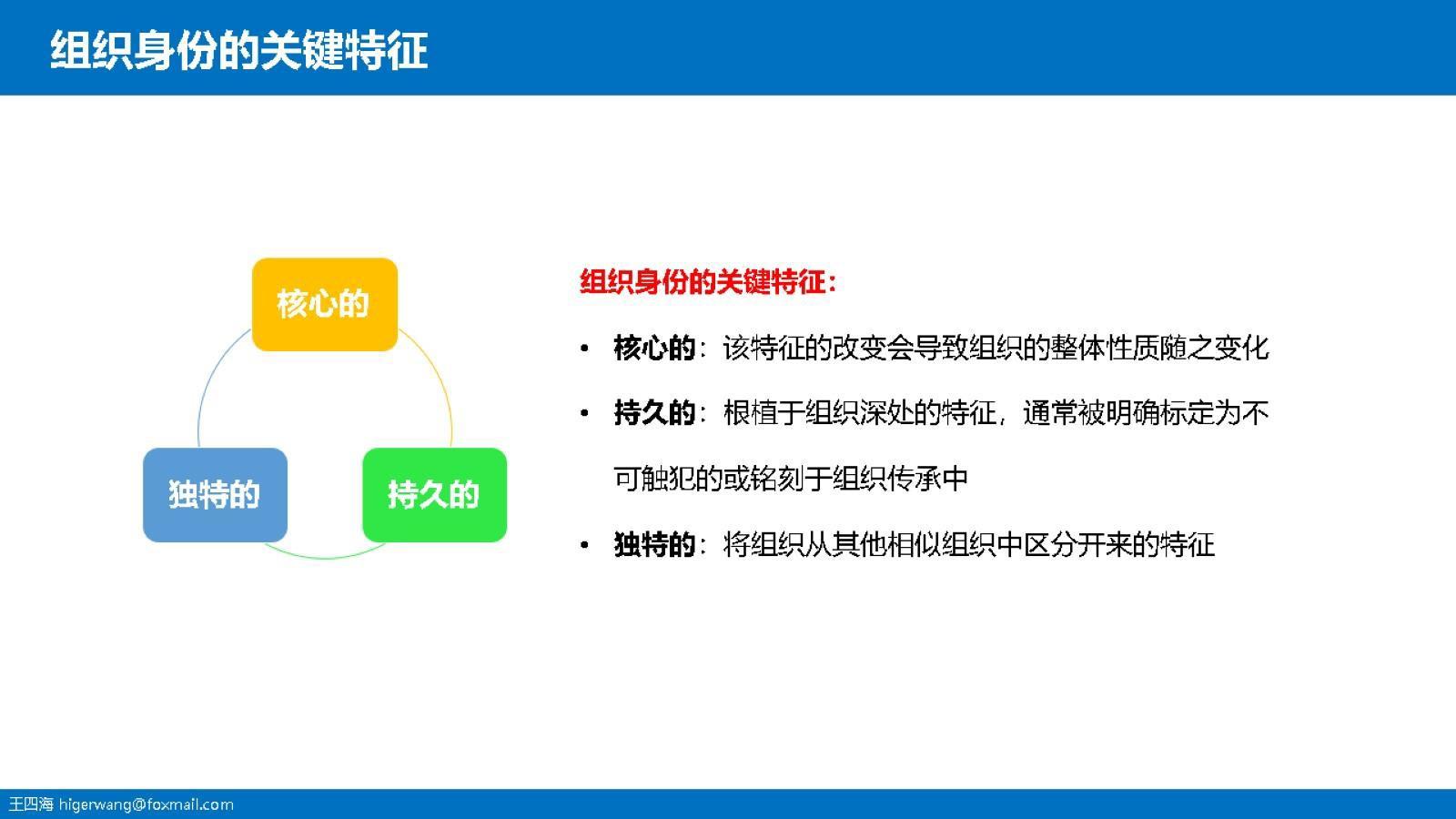 组织身份的关键特征

核心的

独特的

持久的

组织身份的关键特征：

• 核心的：该特征的改变会导致组织的整体性质随之变化

• 持久的：根植于组织深处的特征，通常被明确标定为不可触犯的或铭刻于组织传承中

• 独特的：将组织从其他相似组织中区分开来的特征

王四海 higerwang@foxmail.com